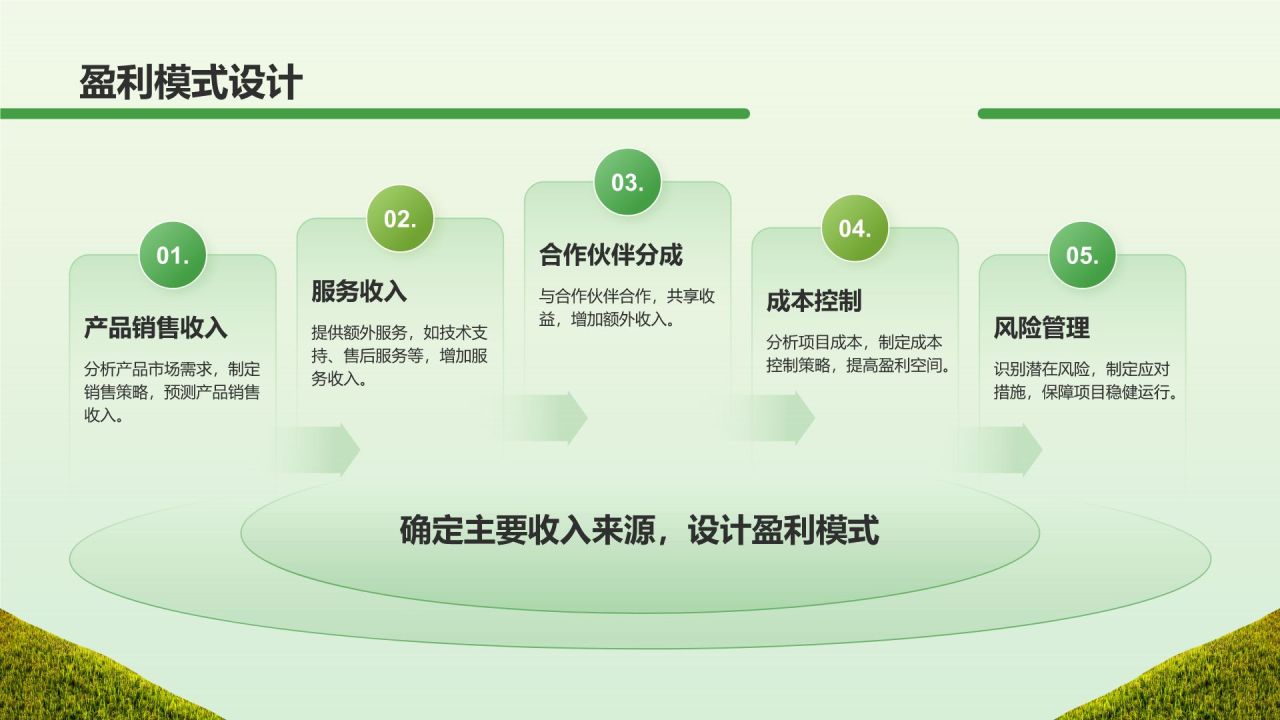 盈利模式设计

01.

产品销售收入

分析产品市场需求，制定销售策略，预测产品销售收入。

02.

服务收入

提供额外服务，如技术支持、售后服务等，增加服务收入。

03.

合作伙伴分成

与合作伙伴合作，共享收益，增加额外收入。

04.

成本控制

分析项目成本，制定成本控制策略，提高盈利空间。

05.

风险管理

识别潜在风险，制定应对措施，保障项目稳健运行。

确定主要收入来源，设计盈利模式